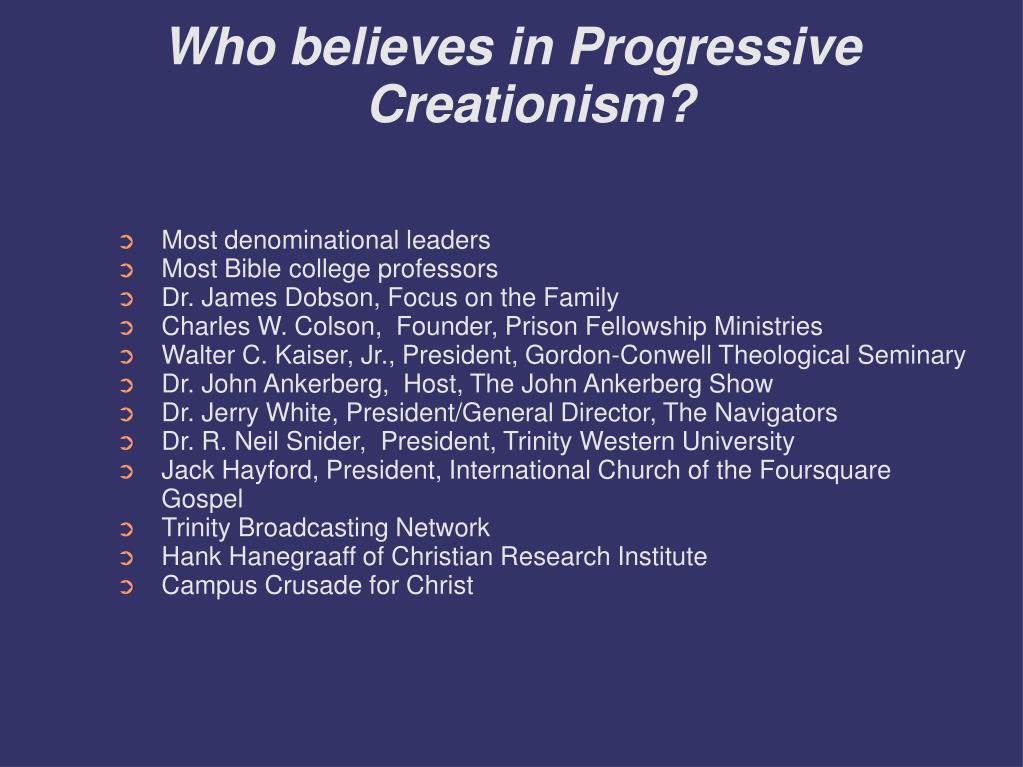 Who believes in Progressive Creationism?

- Most denominational leaders
- Most Bible college professors
- Dr. James Dobson, Focus on the Family
- Charles W. Colson, Founder, Prison Fellowship Ministries
- Walter C. Kaiser, Jr., President, Gordon-Conwell Theological Seminary
- Dr. John Ankerberg, Host, The John Ankerberg Show
- Dr. Jerry White, President/General Director, The Navigators
- Dr. R. Neil Snider, President, Trinity Western University
- Jack Hayford, President, International Church of the Foursquare Gospel
- Trinity Broadcasting Network
- Hank Hanegraaff of Christian Research Institute
- Campus Crusade for Christ